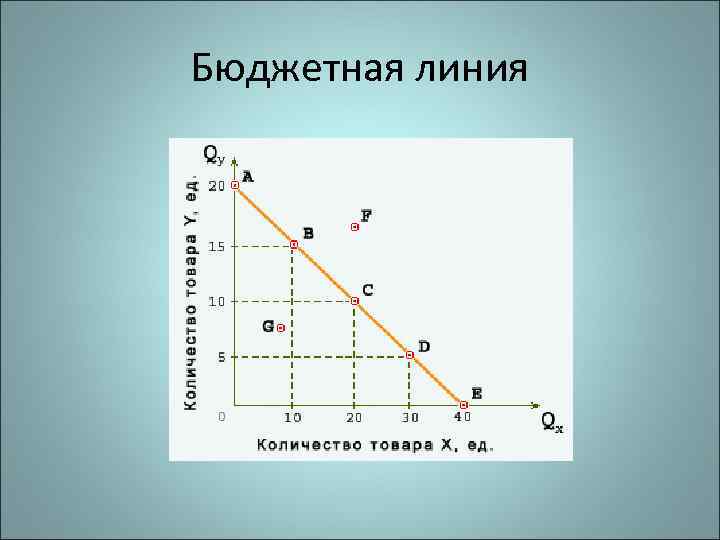 Бюджетная линия

$Q_y$

Количество товара Y, ед.

20
15
10
5
0

A
B
F
C
G
D
E

10
20
30
40

$Q_x$

Количество товара X, ед.